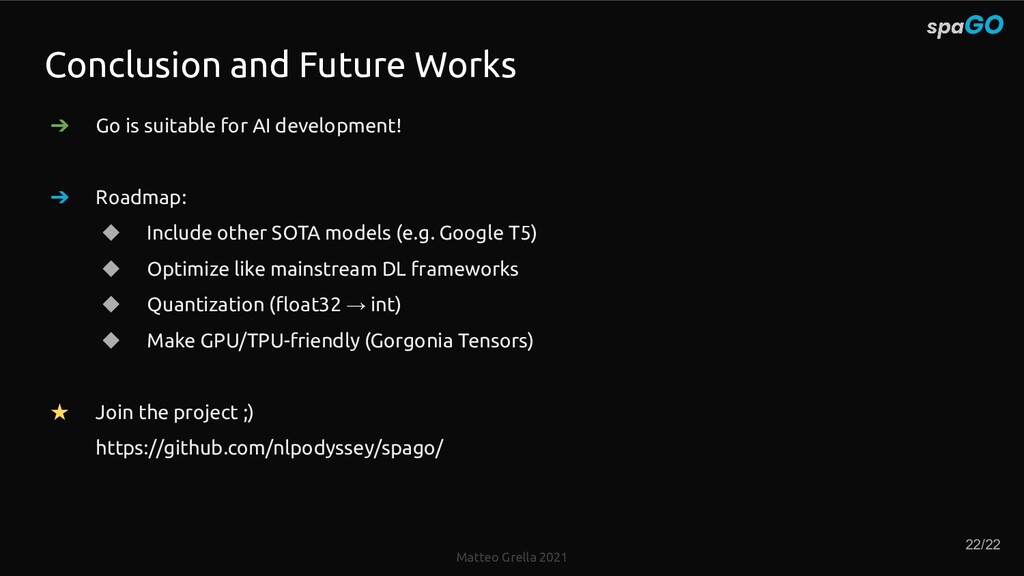 spaGO

Conclusion and Future Works

➔ Go is suitable for AI development!

➔ Roadmap:

◆ Include other SOTA models (e.g. Google T5)

◆ Optimize like mainstream DL frameworks

◆ Quantization (float32 → int)

◆ Make GPU/TPU-friendly (Gorgonia Tensors)

★ Join the project ;)

https://github.com/nlpodyssey/spago/

Matteo Grella 2021

22/22